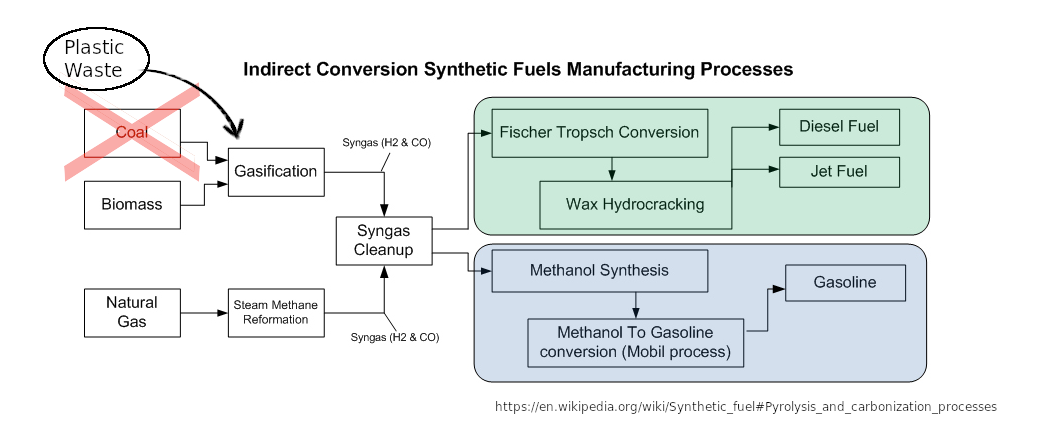 Plastic Waste

Indirect Conversion Synthetic Fuels Manufacturing Processes

Coal

Biomass

Gasification

Syngas (H2 & CO)

Syngas Cleanup

Natural Gas

Steam Methane Reformation

Syngas (H2 & CO)

Fischer Tropsch Conversion

Wax Hydrocracking

Diesel Fuel

Jet Fuel

Methanol Synthesis

Methanol To Gasoline conversion (Mobil process)

Gasoline

https://en.wikipedia.org/wiki/Synthetic_fuel#Pyrolysis_and_carbonization_processes